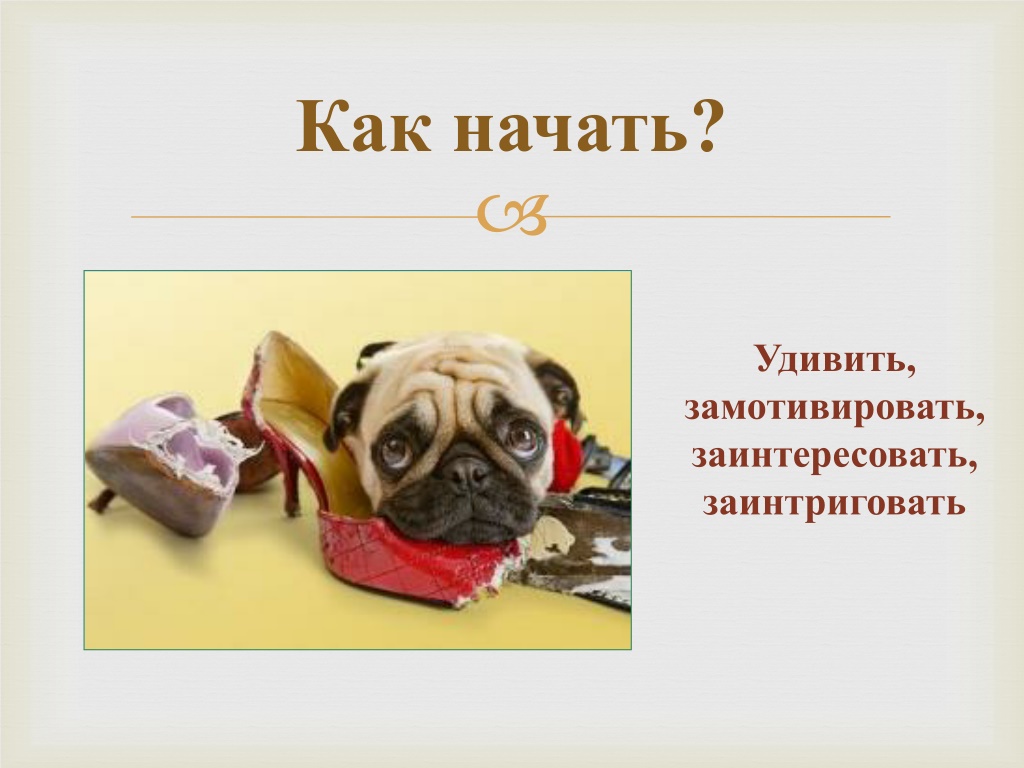 Как начать?

Удивить,
замотивировать,
заинтересовать,
заинтриговать